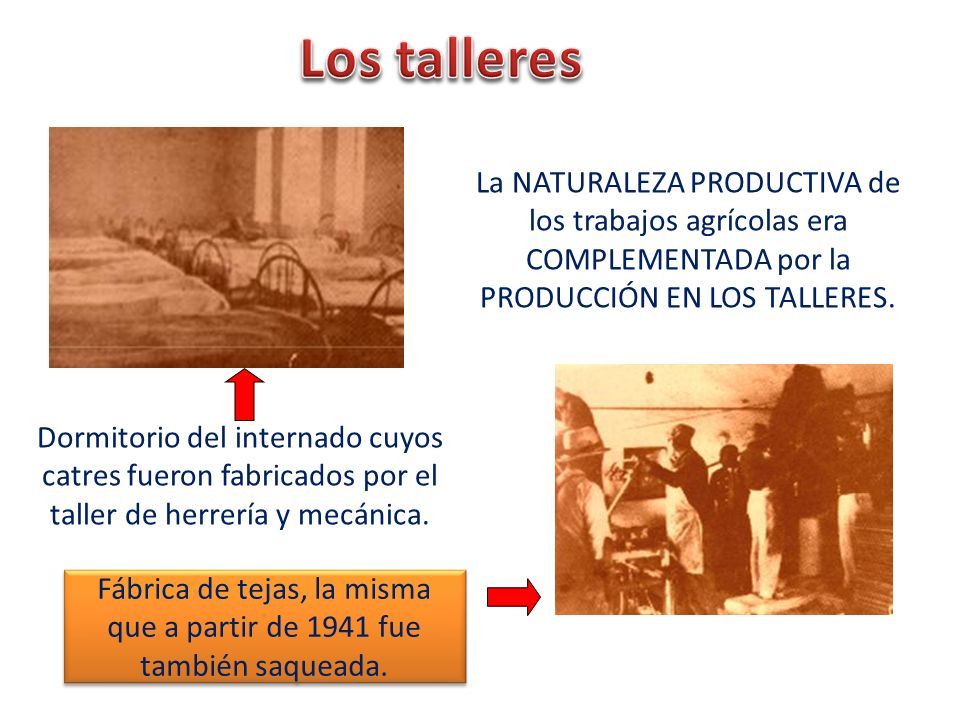 Los talleres

La NATURALEZA PRODUCTIVA de los trabajos agrícolas era COMPLEMENTADA por la PRODUCCIÓN EN LOS TALLERES.

Dormitorio del internado cuyos catres fueron fabricados por el taller de herrería y mecánica.

Fábrica de tejas, la misma que a partir de 1941 fue también saqueada.